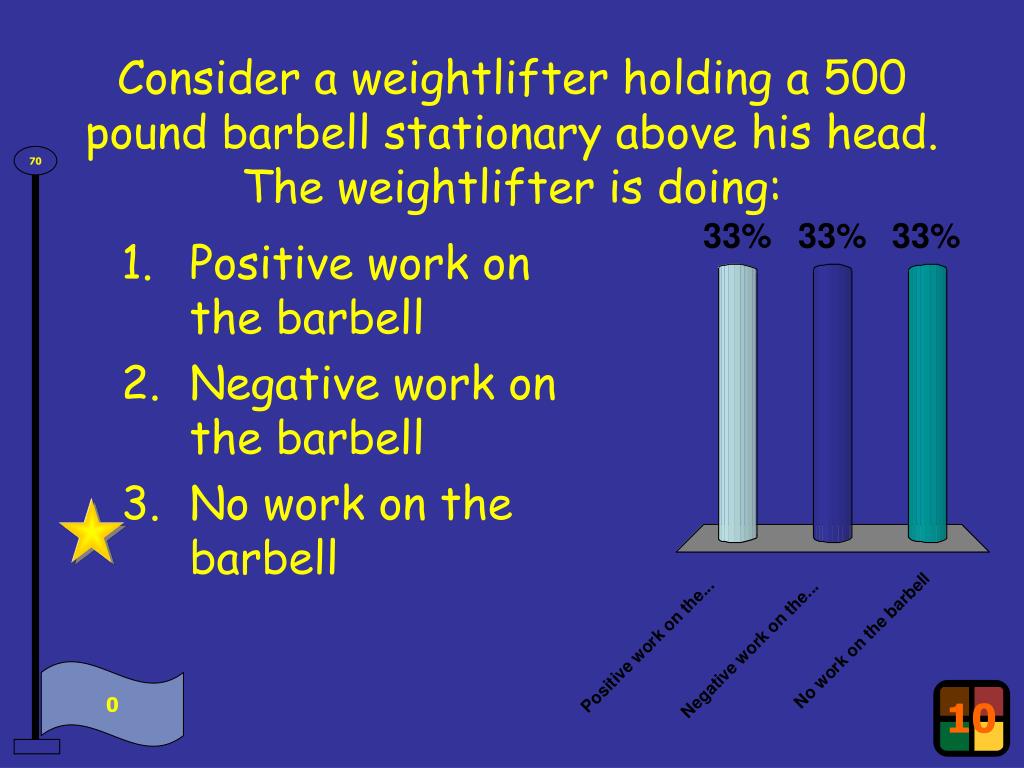 Consider a weightlifter holding a 500 pound barbell stationary above his head. The weightlifter is doing:

70

1. Positive work on the barbell
2. Negative work on the barbell
3. No work on the barbell

33% 33% 33%

Positive work on the...
Negative work on the...
No work on the barbell

0

10